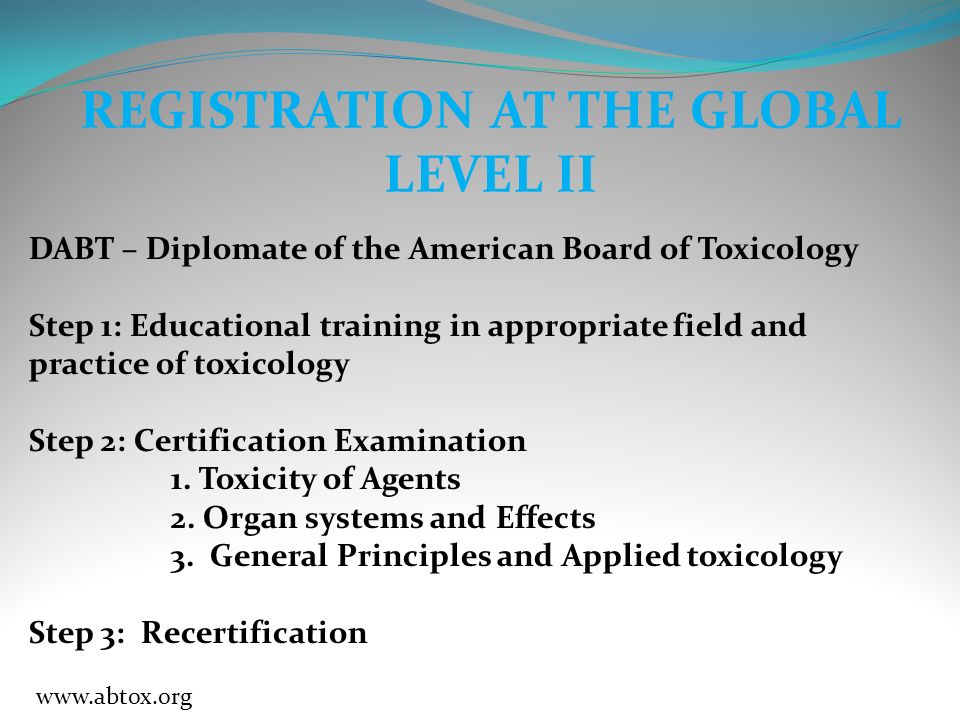 REGISTRATION AT THE GLOBAL LEVEL II

DABT – Diplomate of the American Board of Toxicology

Step 1: Educational training in appropriate field and practice of toxicology

Step 2: Certification Examination
1. Toxicity of Agents
2. Organ systems and Effects
3. General Principles and Applied toxicology

Step 3: Recertification

www.abtox.org